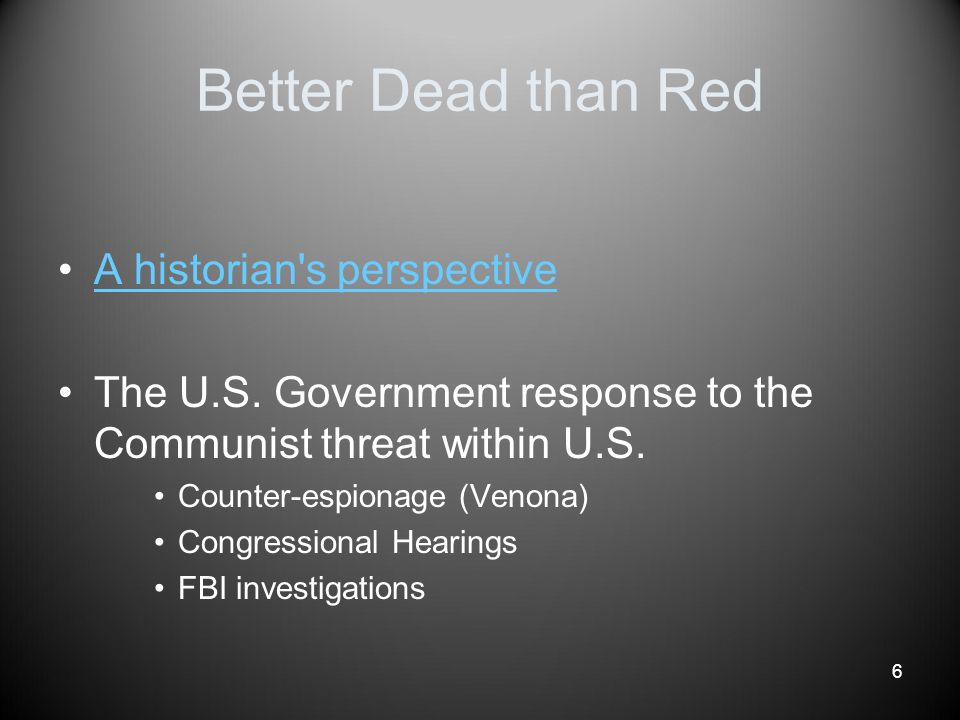 Better Dead than Red

• A historian's perspective

• The U.S. Government response to the Communist threat within U.S.
  • Counter-espionage (Venona)
  • Congressional Hearings
  • FBI investigations

6